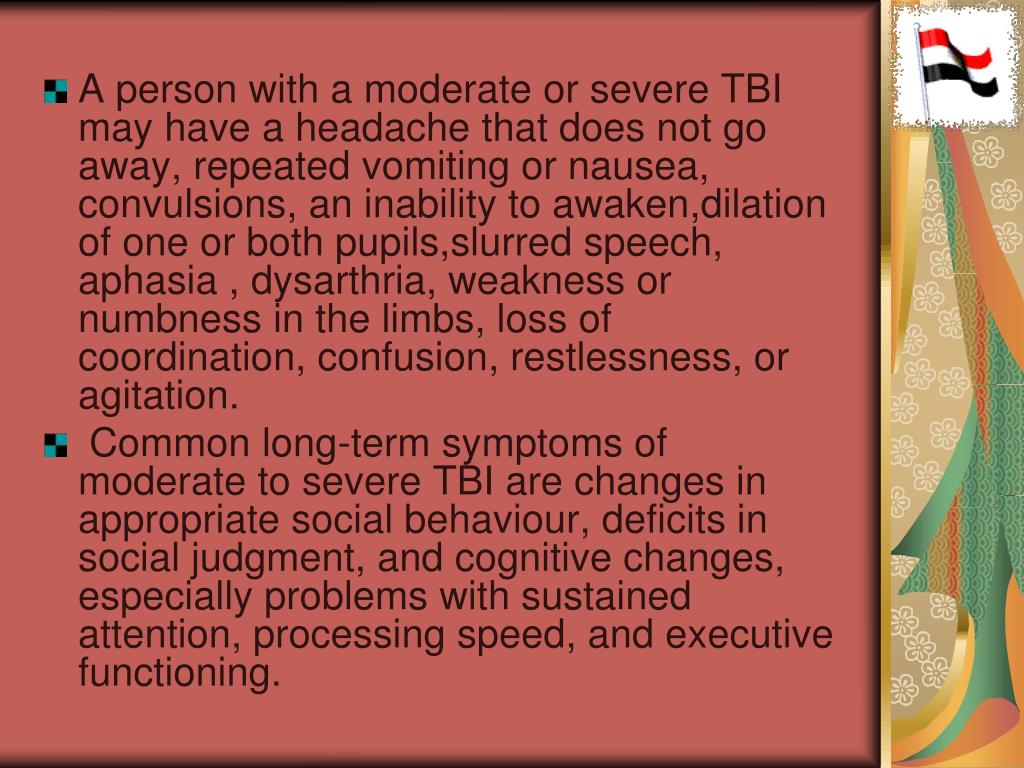 A person with a moderate or severe TBI may have a headache that does not go away, repeated vomiting or nausea, convulsions, an inability to awaken,dilation of one or both pupils,slurred speech, aphasia , dysarthria, weakness or numbness in the limbs, loss of coordination, confusion, restlessness, or agitation.

Common long-term symptoms of moderate to severe TBI are changes in appropriate social behaviour, deficits in social judgment, and cognitive changes, especially problems with sustained attention, processing speed, and executive functioning.